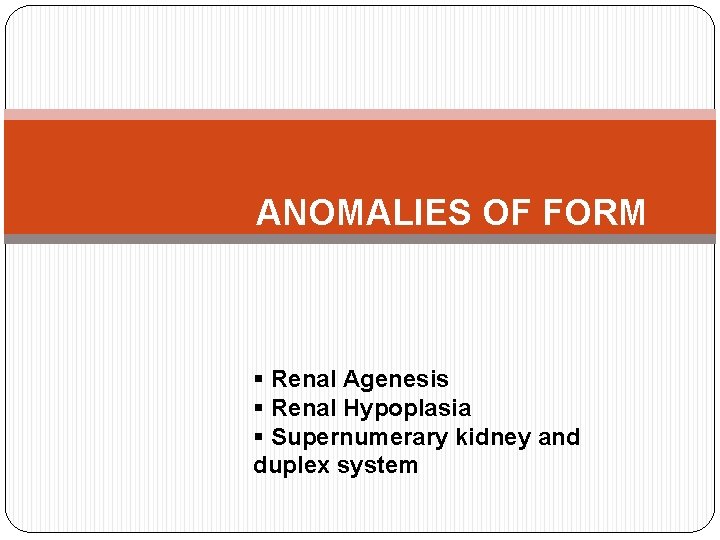 ANOMALIES OF FORM

▪ Renal Agenesis
▪ Renal Hypoplasia
▪ Supernumerary kidney and duplex system